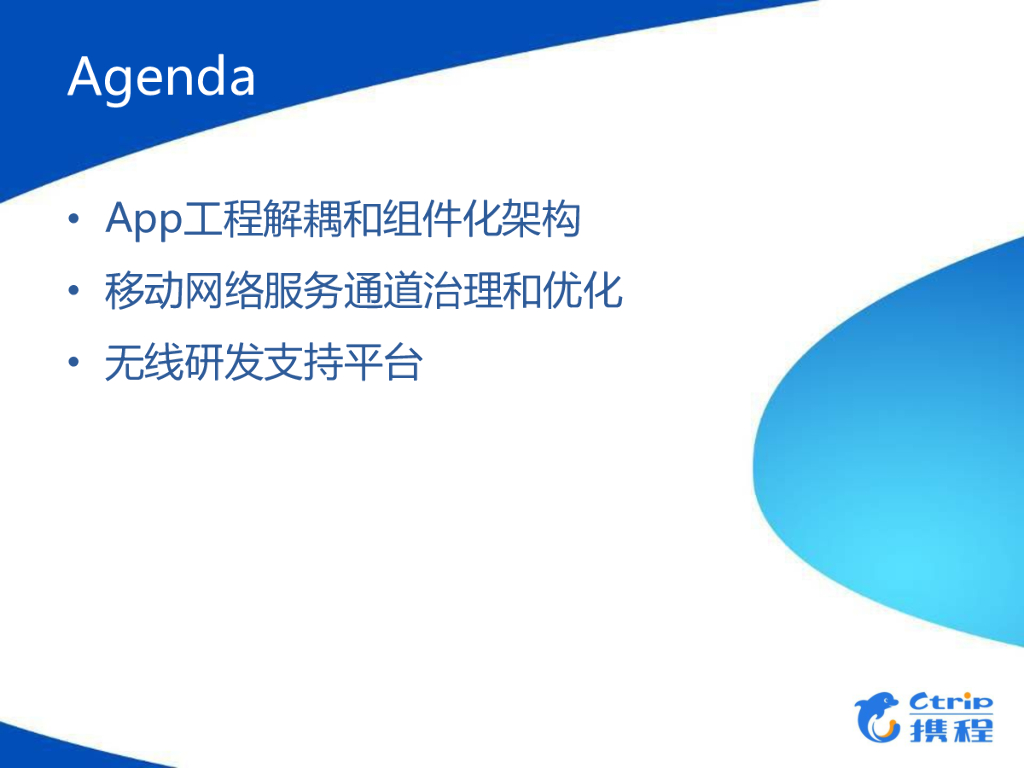 Agenda

• App工程解耦和组件化架构
• 移动网络服务通道治理和优化
• 无线研发支持平台

Ctrip 携程